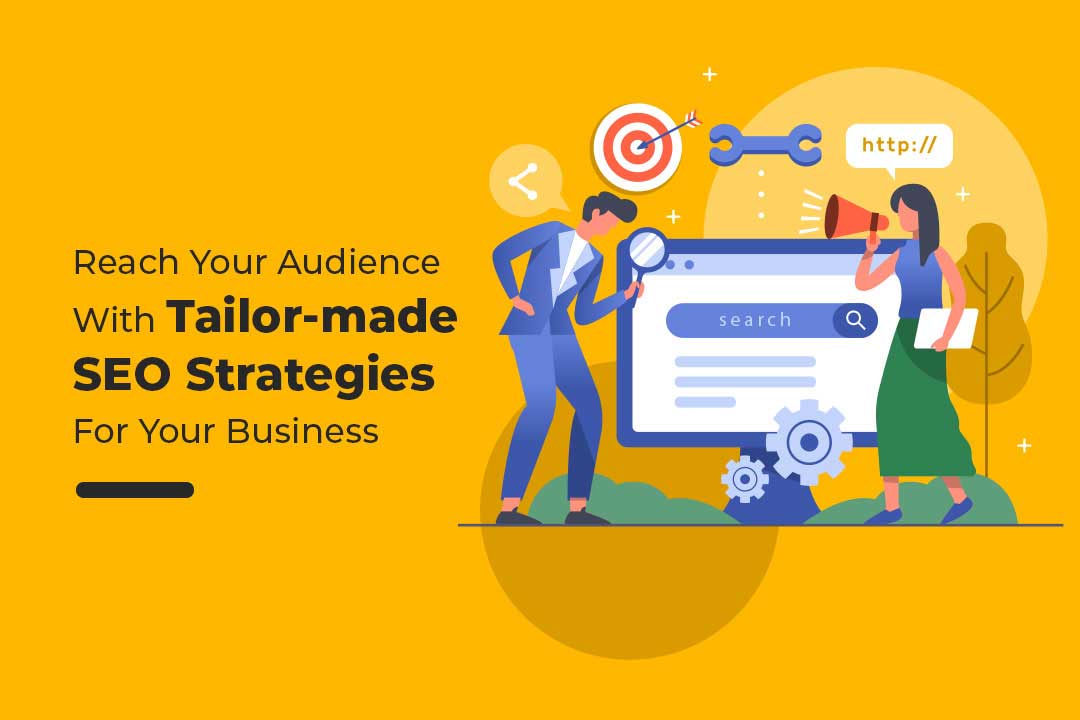 Reach Your Audience With Tailor-made SEO Strategies For Your Business

http://

search